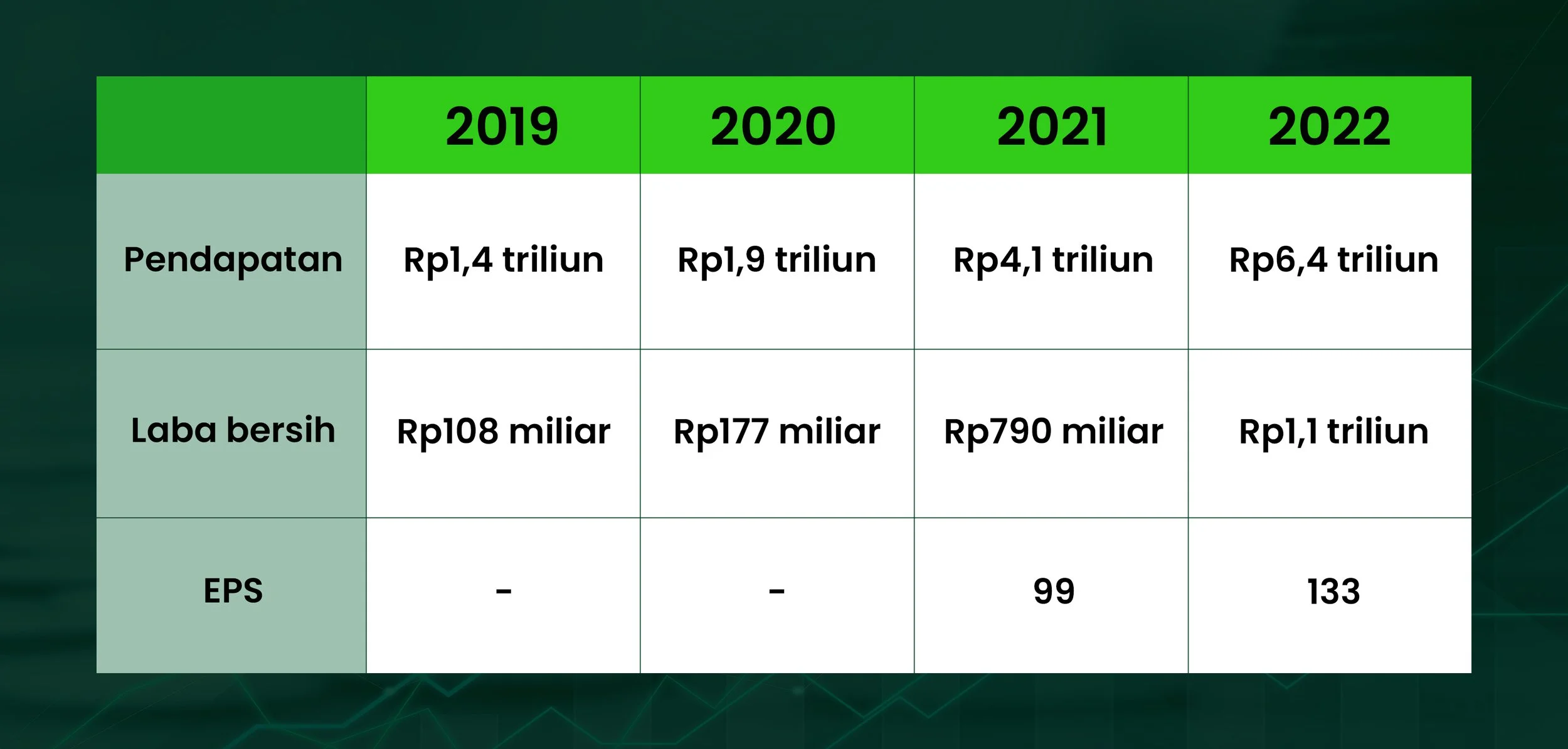 | | 2019 | 2020 | 2021 | 2022 |
|---|---|---|---|---|
| Pendapatan | Rp1,4 triliun | Rp1,9 triliun | Rp4,1 triliun | Rp6,4 triliun |
| Laba bersih | Rp108 miliar | Rp177 miliar | Rp790 miliar | Rp1,1 triliun |
| EPS | - | - | 99 | 133 |